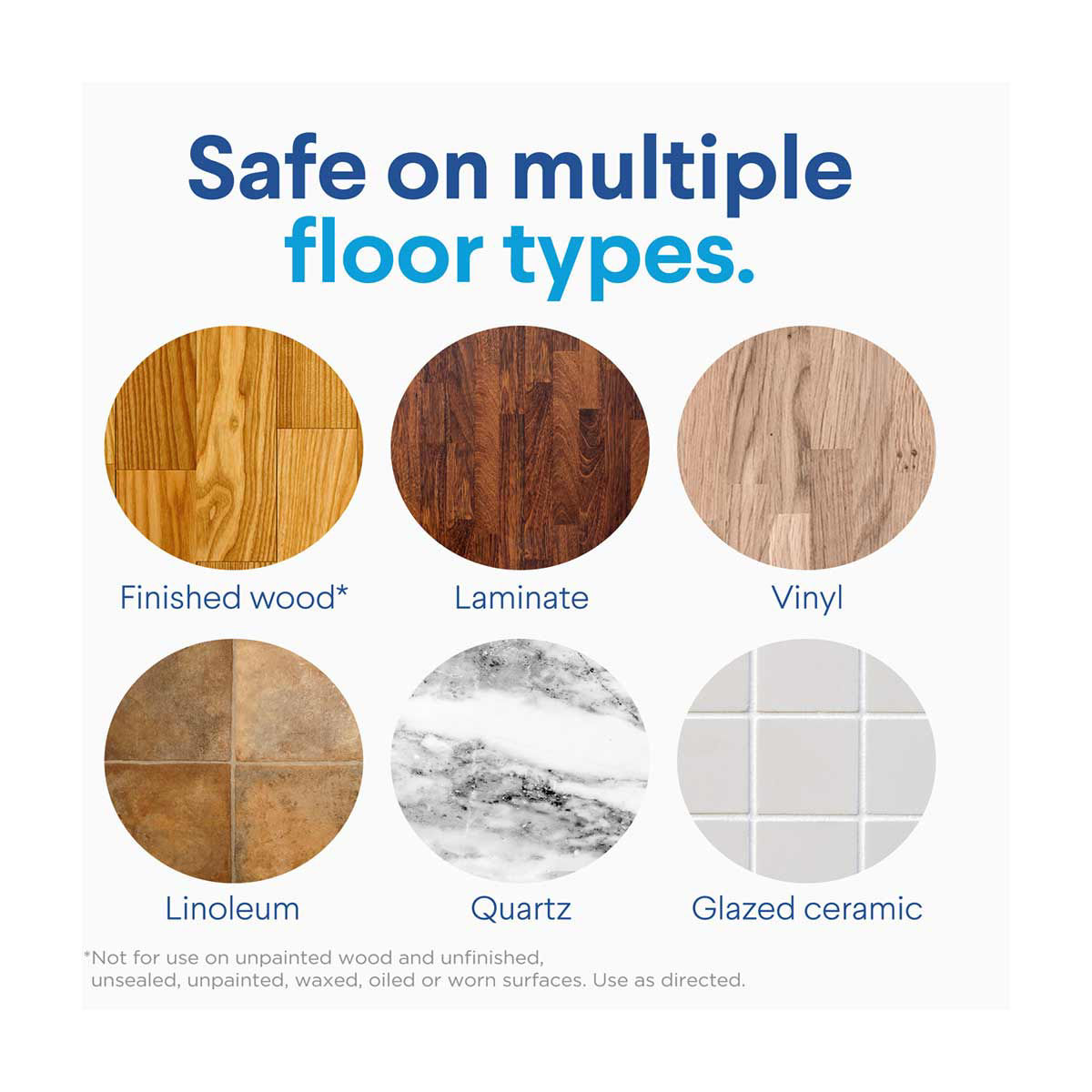 Safe on multiple floor types.

Finished wood*

Laminate

Vinyl

Linoleum

Quartz

Glazed ceramic

*Not for use on unpainted wood and unfinished, unsealed, unpainted, waxed, oiled or worn surfaces. Use as directed.